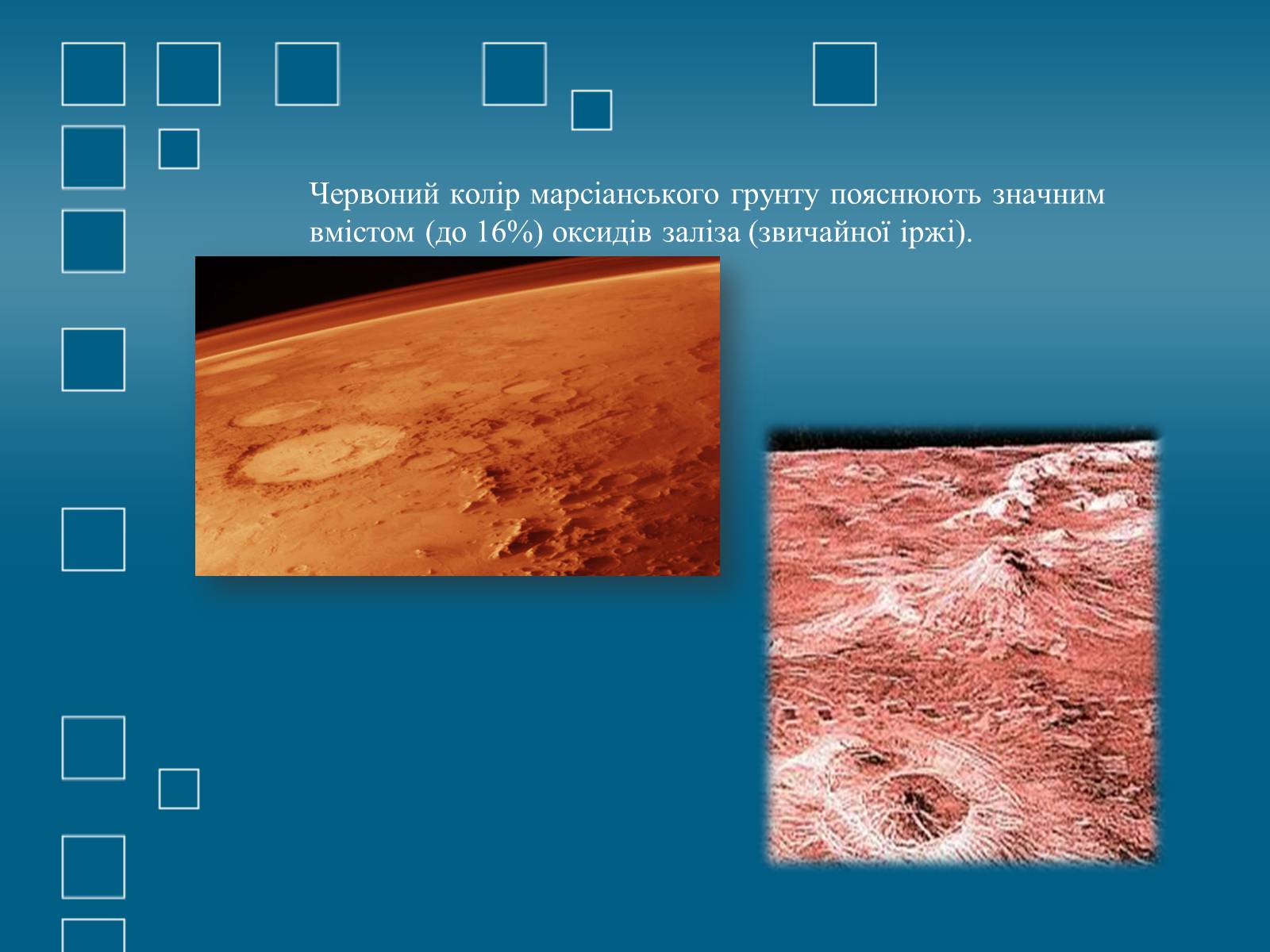 Червоний колір марсіанського грунту пояснюють значним вмістом (до 16%) оксидів заліза (звичайної іржі).